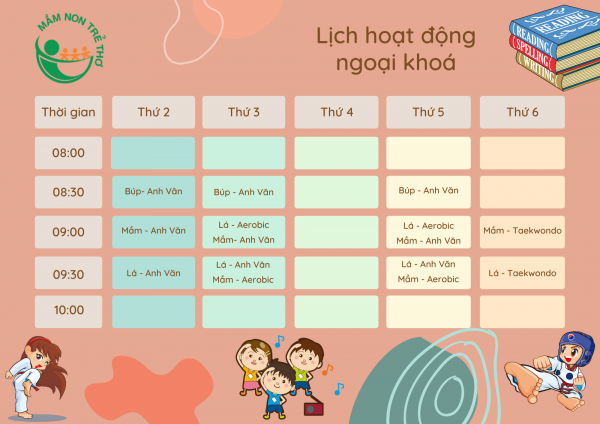 MẦM NON TRẺ THƠ

Lịch hoạt động ngoại khoá

READING
READING
SPELLING
WRITING

| Thời gian | Thứ 2 | Thứ 3 | Thứ 4 | Thứ 5 | Thứ 6 |
|---|---|---|---|---|---|
| 08:00 | | | | | |
| 08:30 | Búp- Anh Văn | Búp - Anh Văn | | Búp - Anh Văn | |
| 09:00 | Mầm - Anh Văn | Lá - Aerobic Mầm- Anh Văn | | Lá - Aerobic Mầm - Anh Văn | Mầm - Taekwondo |
| 09:30 | Lá - Anh Văn | Lá - Anh Văn Mầm - Aerobic | | Lá - Anh Văn Mầm - Aerobic | Lá - Taekwondo |
| 10:00 | | | | | |